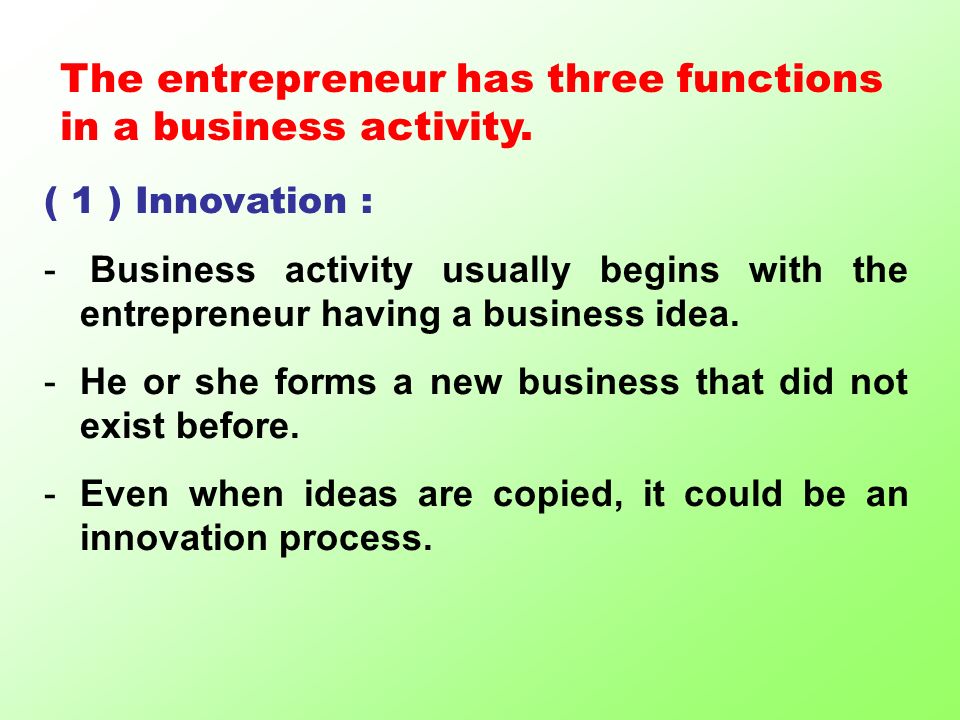 The entrepreneur has three functions in a business activity.

( 1 ) Innovation :

- Business activity usually begins with the entrepreneur having a business idea.

- He or she forms a new business that did not exist before.

- Even when ideas are copied, it could be an innovation process.